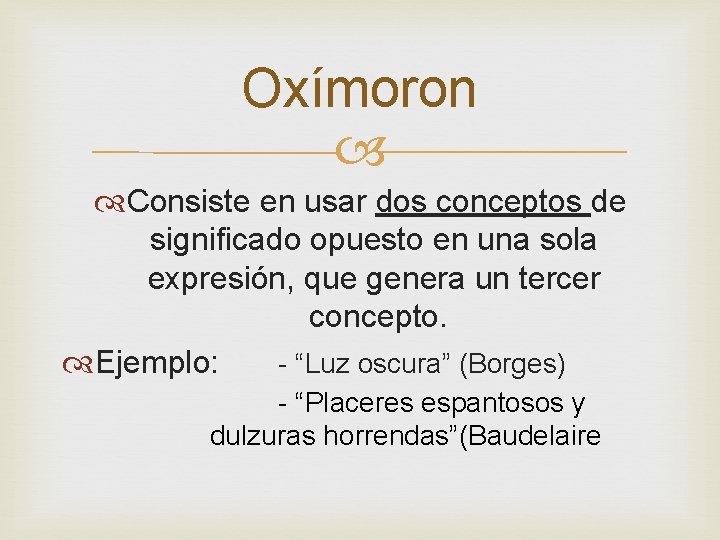 Oxímoron

Consiste en usar dos conceptos de significado opuesto en una sola expresión, que genera un tercer concepto.

Ejemplo: - “Luz oscura” (Borges)
- “Placeres espantosos y dulzuras horrendas”(Baudelaire